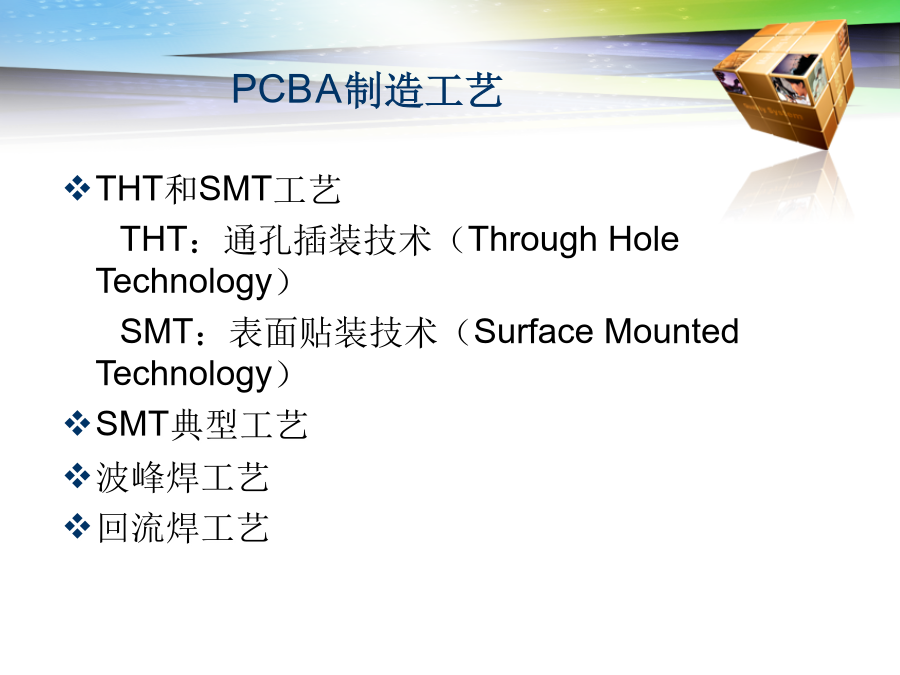 PCBA制造工艺

❖THT和SMT工艺

THT：通孔插装技术（Through Hole Technology）

SMT：表面贴装技术（Surface Mounted Technology）

❖SMT典型工艺

❖波峰焊工艺

❖回流焊工艺